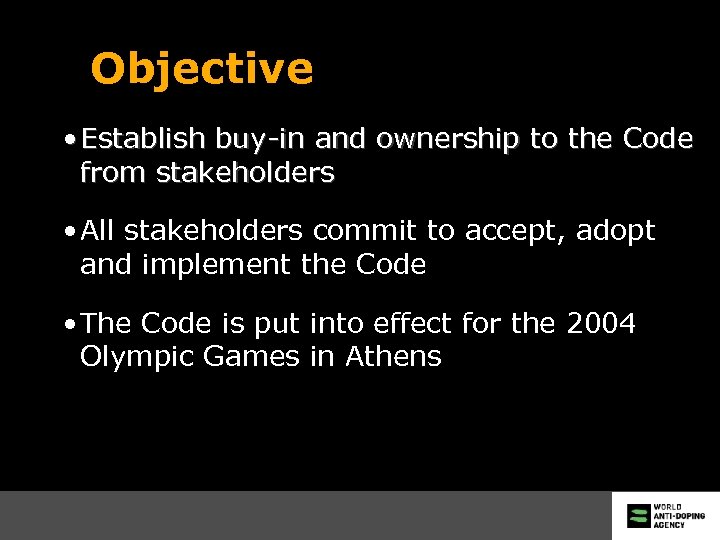 Objective

• Establish buy-in and ownership to the Code from stakeholders

• All stakeholders commit to accept, adopt and implement the Code

• The Code is put into effect for the 2004 Olympic Games in Athens

WORLD ANTI-DOPING AGENCY